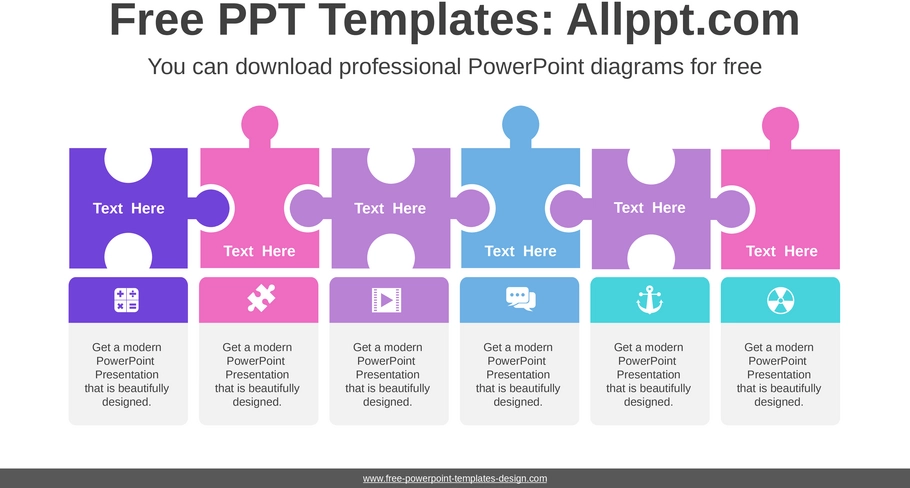 Free PPT Templates: Allppt.com

You can download professional PowerPoint diagrams for free

Text Here

Text Here

Text Here

Text Here

Text Here

Text Here

Get a modern PowerPoint Presentation that is beautifully designed.

Get a modern PowerPoint Presentation that is beautifully designed.

Get a modern PowerPoint Presentation that is beautifully designed.

Get a modern PowerPoint Presentation that is beautifully designed.

Get a modern PowerPoint Presentation that is beautifully designed.

Get a modern PowerPoint Presentation that is beautifully designed.

www.free-powerpoint-templates-design.com